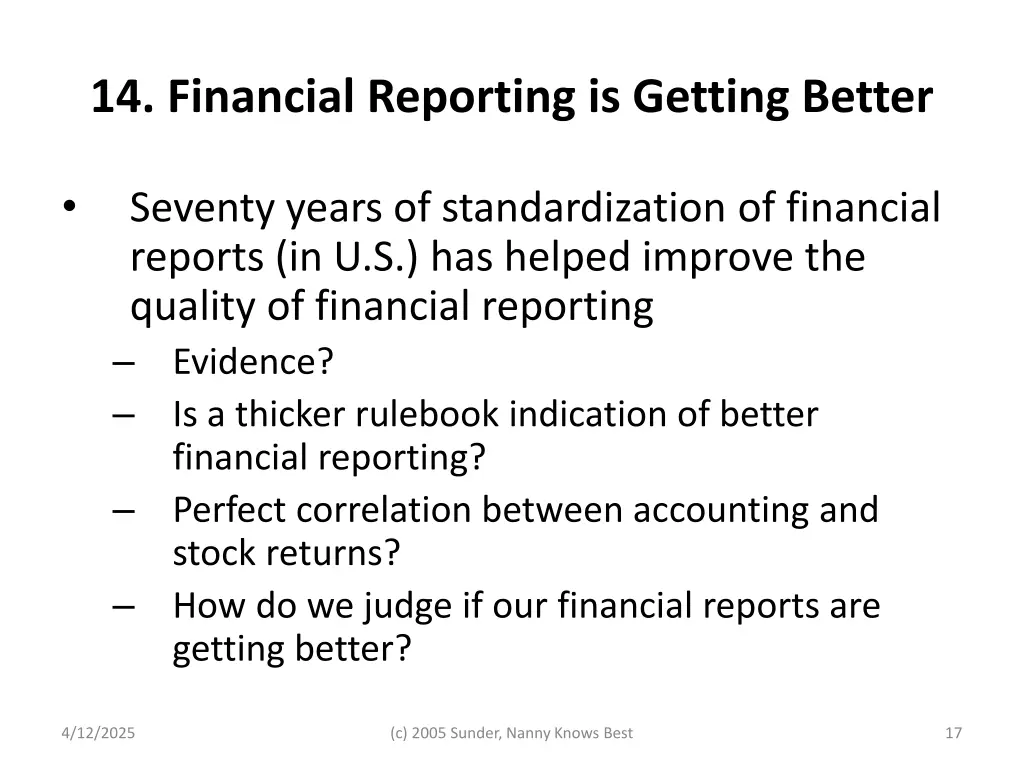 14. Financial Reporting is Getting Better

• Seventy years of standardization of financial reports (in U.S.) has helped improve the quality of financial reporting
– Evidence?
– Is a thicker rulebook indication of better financial reporting?
– Perfect correlation between accounting and stock returns?
– How do we judge if our financial reports are getting better?

4/12/2025

(c) 2005 Sunder, Nanny Knows Best

17